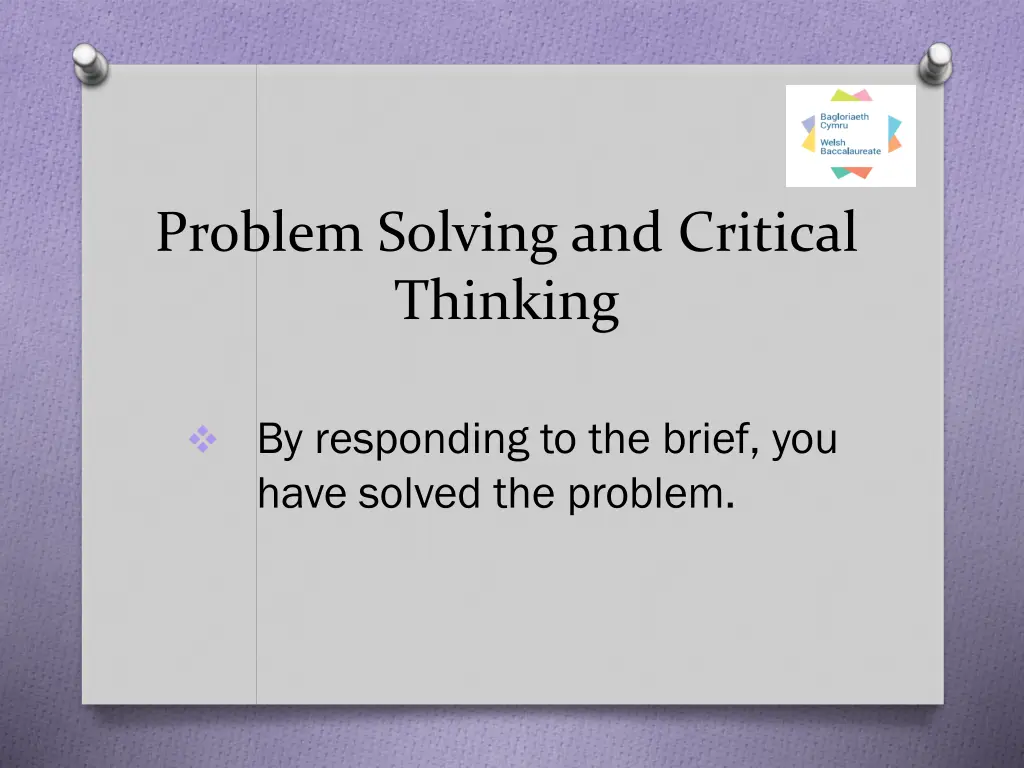 Bagloriaeth Cymru
Welsh Baccalaureate

Problem Solving and Critical Thinking

By responding to the brief, you have solved the problem.